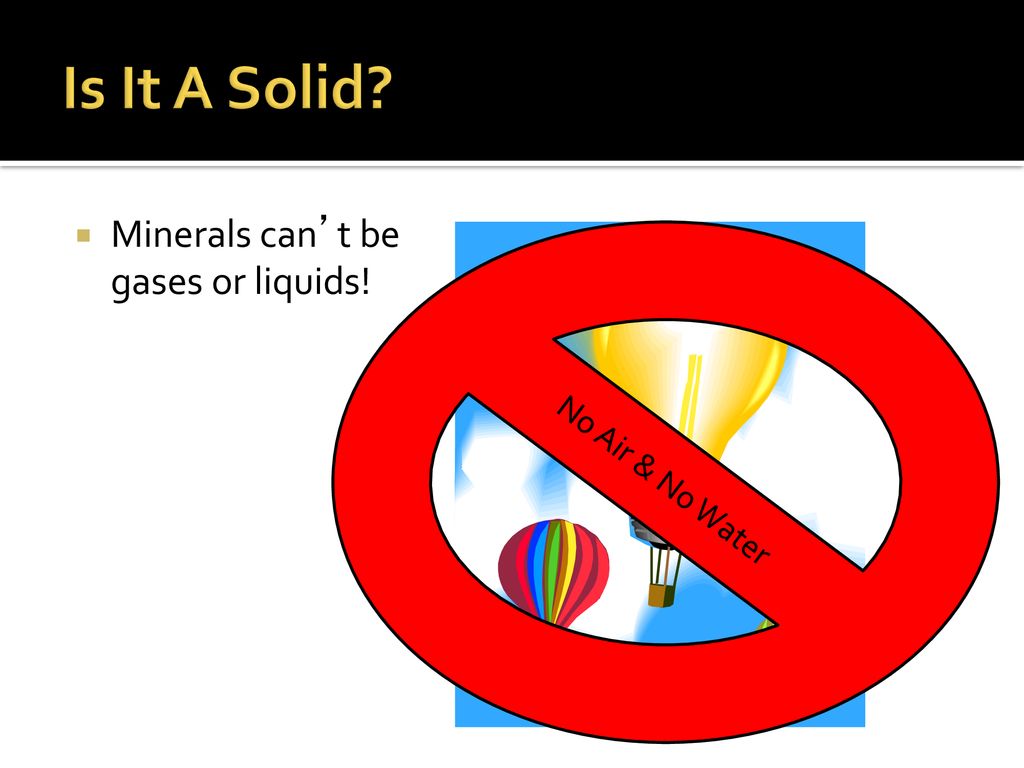 Is It A Solid?

Minerals can’t be gases or liquids!

No Air & No Water